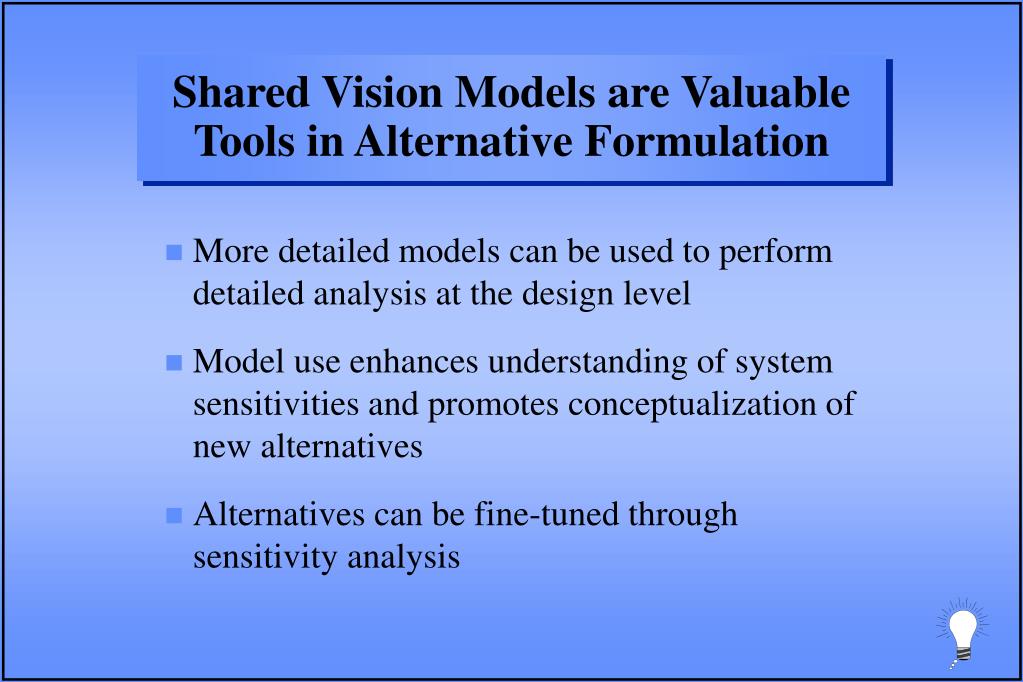 Shared Vision Models are Valuable Tools in Alternative Formulation

■ More detailed models can be used to perform detailed analysis at the design level

■ Model use enhances understanding of system sensitivities and promotes conceptualization of new alternatives

■ Alternatives can be fine-tuned through sensitivity analysis